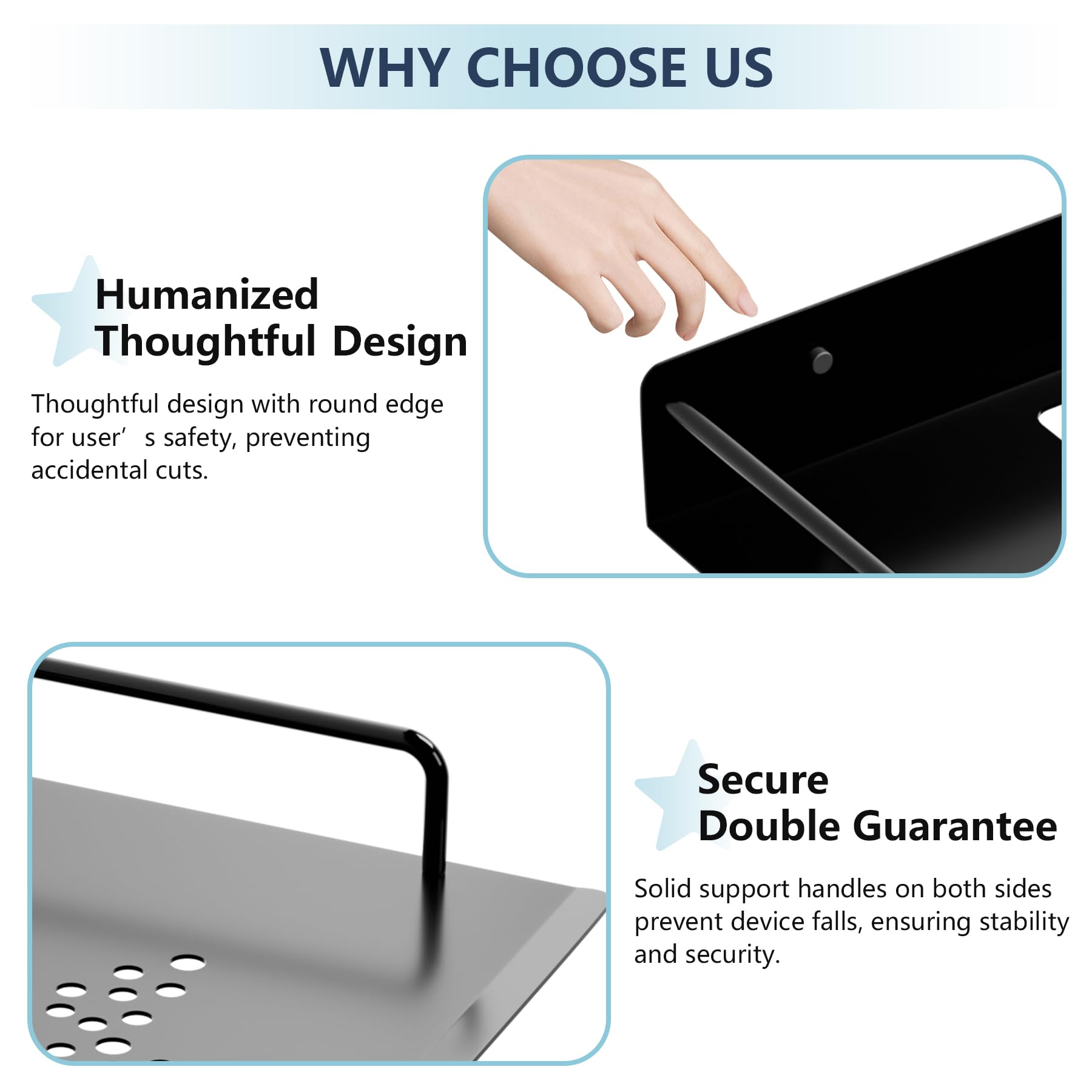 WHY CHOOSE US

Humanized
Thoughtful Design

Thoughtful design with round edge for user’ s safety, preventing accidental cuts.

Secure
Double Guarantee

Solid support handles on both sides prevent device falls, ensuring stability and security.